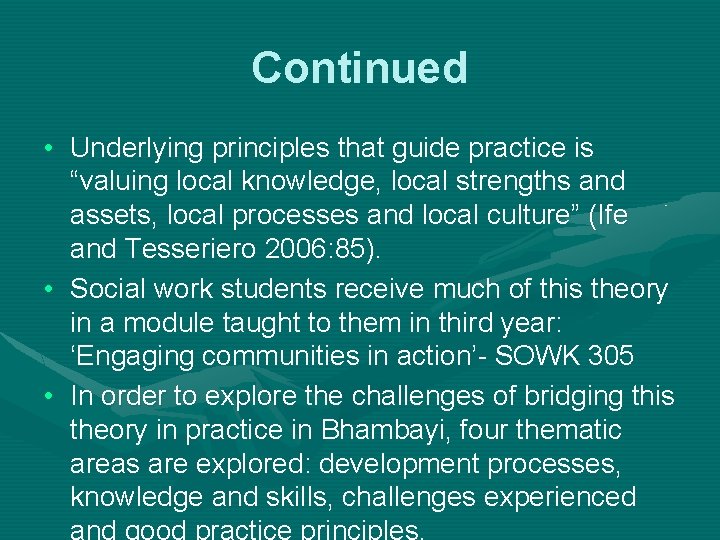 Continued

• Underlying principles that guide practice is “valuing local knowledge, local strengths and assets, local processes and local culture” (Ife and Tesseriero 2006:85).
• Social work students receive much of this theory in a module taught to them in third year: ‘Engaging communities in action’- SOWK 305
• In order to explore the challenges of bridging this theory in practice in Bhambayi, four thematic areas are explored: development processes, knowledge and skills, challenges experienced and good practice principles.